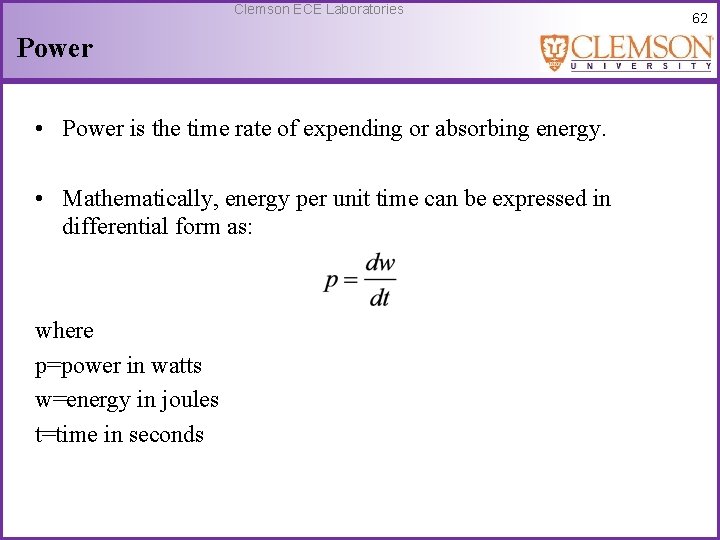 Clemson ECE Laboratories

62

Power

CLEMSON
UNIVERSITY

• Power is the time rate of expending or absorbing energy.

• Mathematically, energy per unit time can be expressed in differential form as:

$p = \frac{dw}{dt}$

where

p=power in watts

w=energy in joules

t=time in seconds